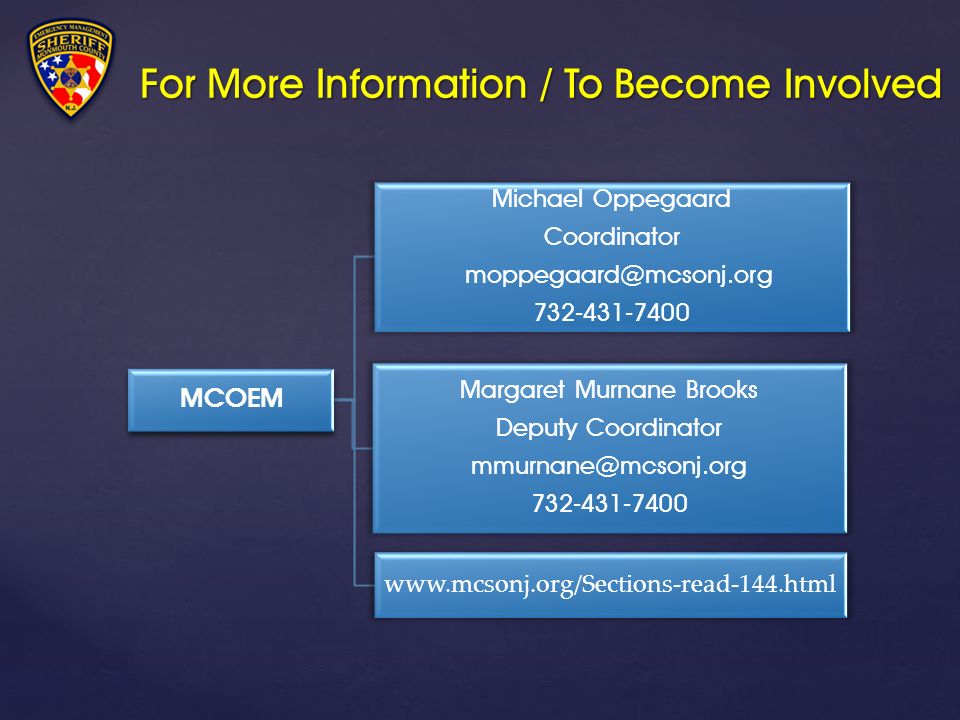 EMERGENCY MANAGEMENT
SHERIFF
MONMOUTH COUNTY
N.J.

For More Information / To Become Involved

MCOEM

Michael Oppegaard
Coordinator
moppegaard@mcsonj.org
732-431-7400

Margaret Murnane Brooks
Deputy Coordinator
mmurnane@mcsonj.org
732-431-7400

www.mcsonj.org/Sections-read-144.html